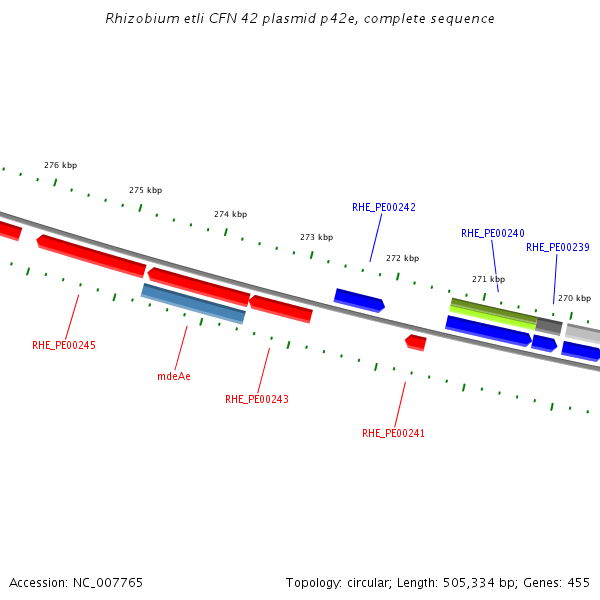 Rhizobium etli CFN 42 plasmid p42e, complete sequence

276 kbp
275 kbp
274 kbp
273 kbp
272 kbp
271 kbp
270 kbp

RHE_PE00242
RHE_PE00240
RHE_PE00239

RHE_PE00245
mdeAe
RHE_PE00243
RHE_PE00241

Accession: NC_007765

Topology: circular; Length: 505,334 bp; Genes: 455